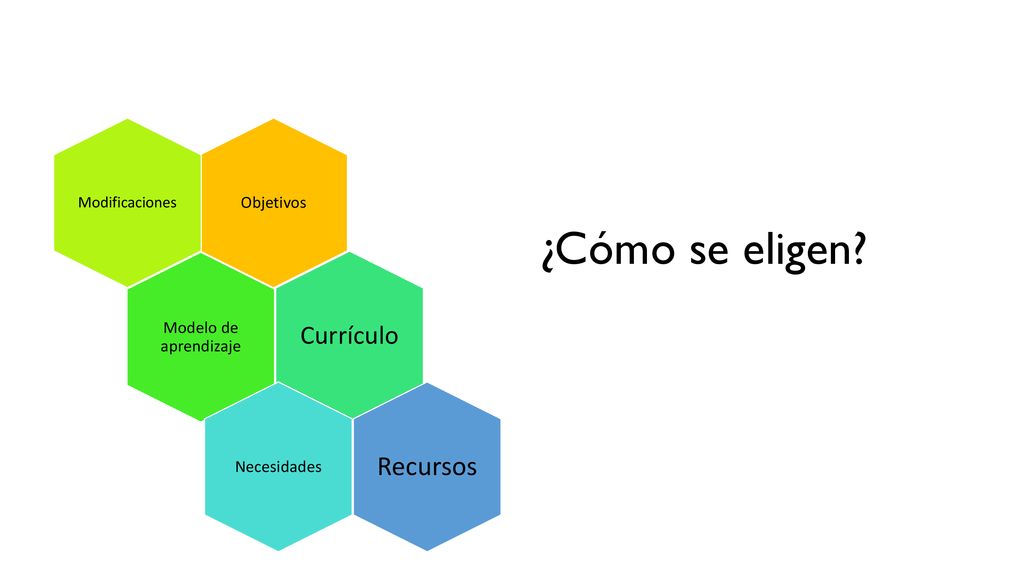 Modificaciones

Objetivos

Modelo de aprendizaje

Currículo

Necesidades

Recursos

¿Cómo se eligen?